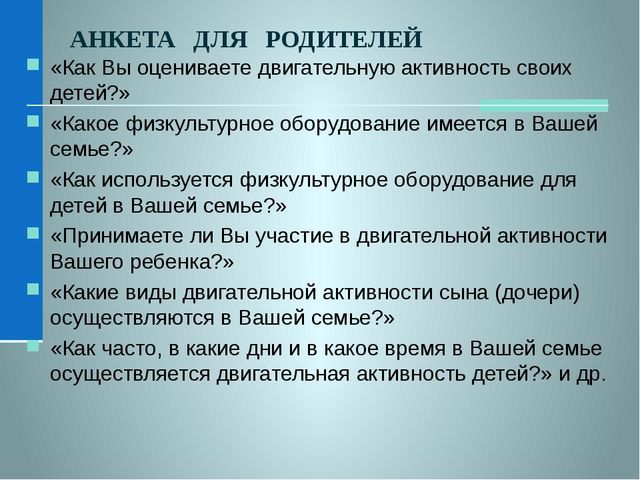 АНКЕТА ДЛЯ РОДИТЕЛЕЙ

«Как Вы оцениваете двигательную активность своих детей?»

«Какое физкультурное оборудование имеется в Вашей семье?»

«Как используется физкультурное оборудование для детей в Вашей семье?»

«Принимаете ли Вы участие в двигательной активности Вашего ребенка?»

«Какие виды двигательной активности сына (дочери) осуществляются в Вашей семье?»

«Как часто, в какие дни и в какое время в Вашей семье осуществляется двигательная активность детей?» и др.